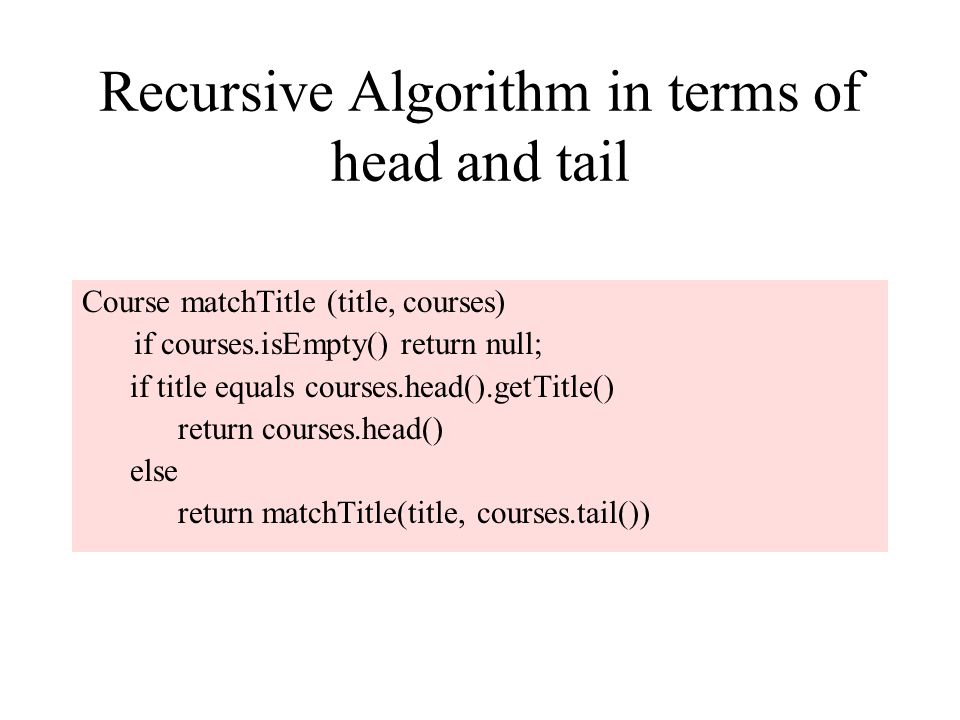 Recursive Algorithm in terms of head and tail

Course matchTitle (title, courses)
    if courses.isEmpty() return null;
    if title equals courses.head().getTitle()
        return courses.head()
    else
        return matchTitle(title, courses.tail())